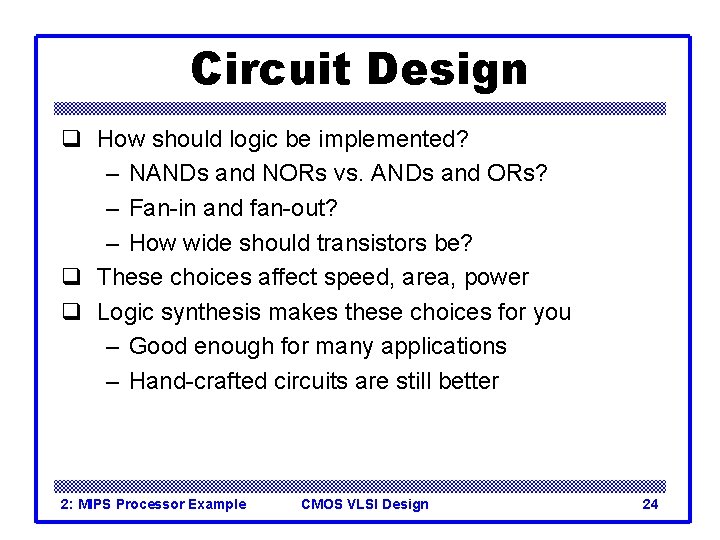 Circuit Design

❑ How should logic be implemented?
– NANDs and NORs vs. ANDs and ORs?
– Fan-in and fan-out?
– How wide should transistors be?
❑ These choices affect speed, area, power
❑ Logic synthesis makes these choices for you
– Good enough for many applications
– Hand-crafted circuits are still better

2: MIPS Processor Example CMOS VLSI Design 24